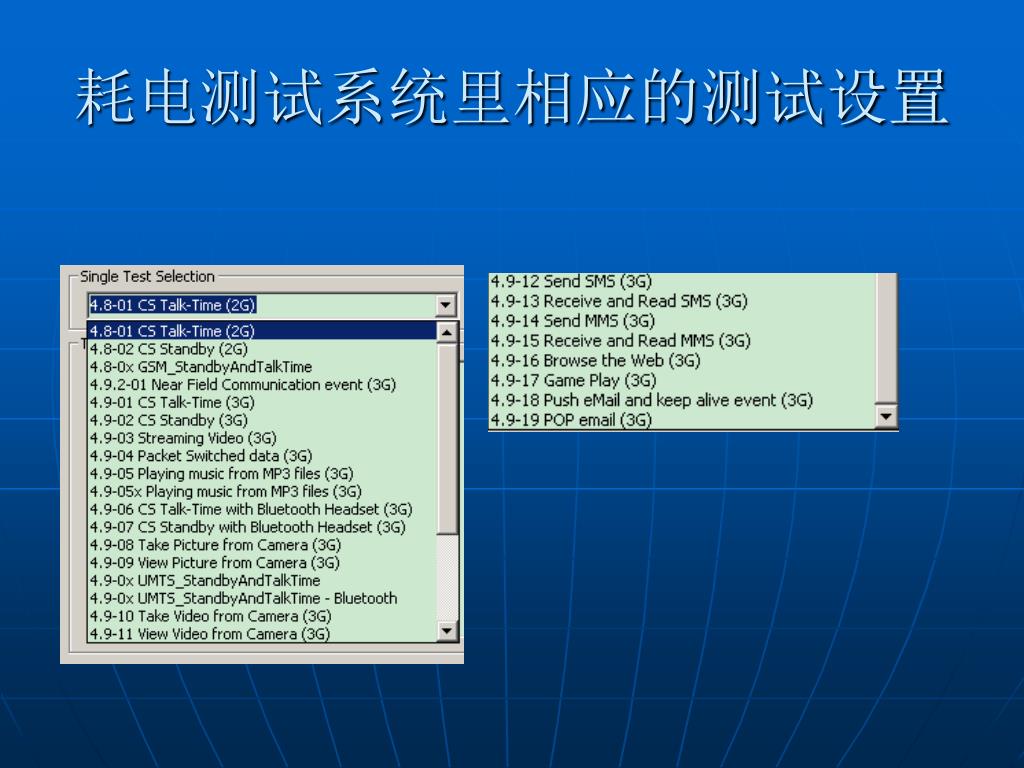 耗电测试系统里相应的测试设置

Single Test Selection

4.8-01 CS Talk-Time (2G)

4.8-01 CS Talk-Time (2G)
4.8-02 CS Standby (2G)
4.8-0x GSM_StandbyAndTalkTime
4.9.2-01 Near Field Communication event (3G)
4.9-01 CS Talk-Time (3G)
4.9-02 CS Standby (3G)
4.9-03 Streaming Video (3G)
4.9-04 Packet Switched data (3G)
4.9-05 Playing music from MP3 files (3G)
4.9-05x Playing music from MP3 files (3G)
4.9-06 CS Talk-Time with Bluetooth Headset (3G)
4.9-07 CS Standby with Bluetooth Headset (3G)
4.9-08 Take Picture from Camera (3G)
4.9-09 View Picture from Camera (3G)
4.9-0x UMTS_StandbyAndTalkTime
4.9-0x UMTS_StandbyAndTalkTime - Bluetooth
4.9-10 Take Video from Camera (3G)
4.9-11 View Video from Camera (3G)

4.9-12 Send SMS (3G)
4.9-13 Receive and Read SMS (3G)
4.9-14 Send MMS (3G)
4.9-15 Receive and Read MMS (3G)
4.9-16 Browse the Web (3G)
4.9-17 Game Play (3G)
4.9-18 Push eMail and keep alive event (3G)
4.9-19 POP email (3G)